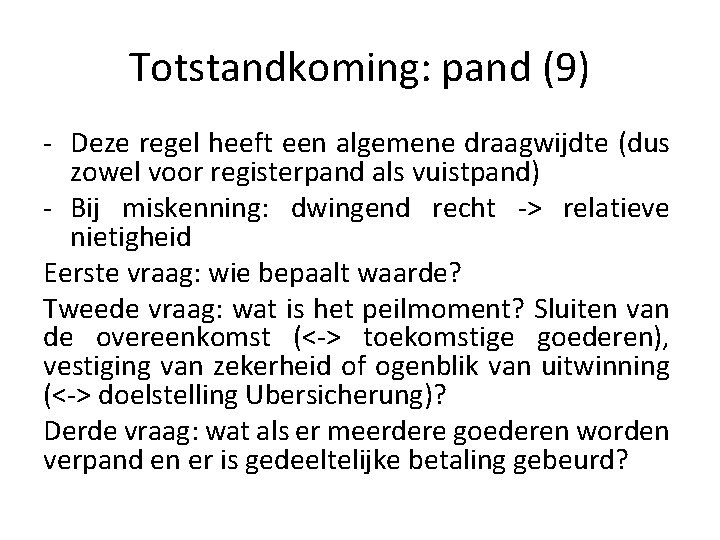 Totstandkoming: pand (9)

- Deze regel heeft een algemene draagwijdte (dus zowel voor registerpand als vuistpand)
- Bij miskenning: dwingend recht -> relatieve nietigheid

Eerste vraag: wie bepaalt waarde?

Tweede vraag: wat is het peilmoment? Sluiten van de overeenkomst (<-> toekomstige goederen), vestiging van zekerheid of ogenblik van uitwinning (<-> doelstelling Ubersicherung)?

Derde vraag: wat als er meerdere goederen worden verpand en er is gedeeltelijke betaling gebeurd?